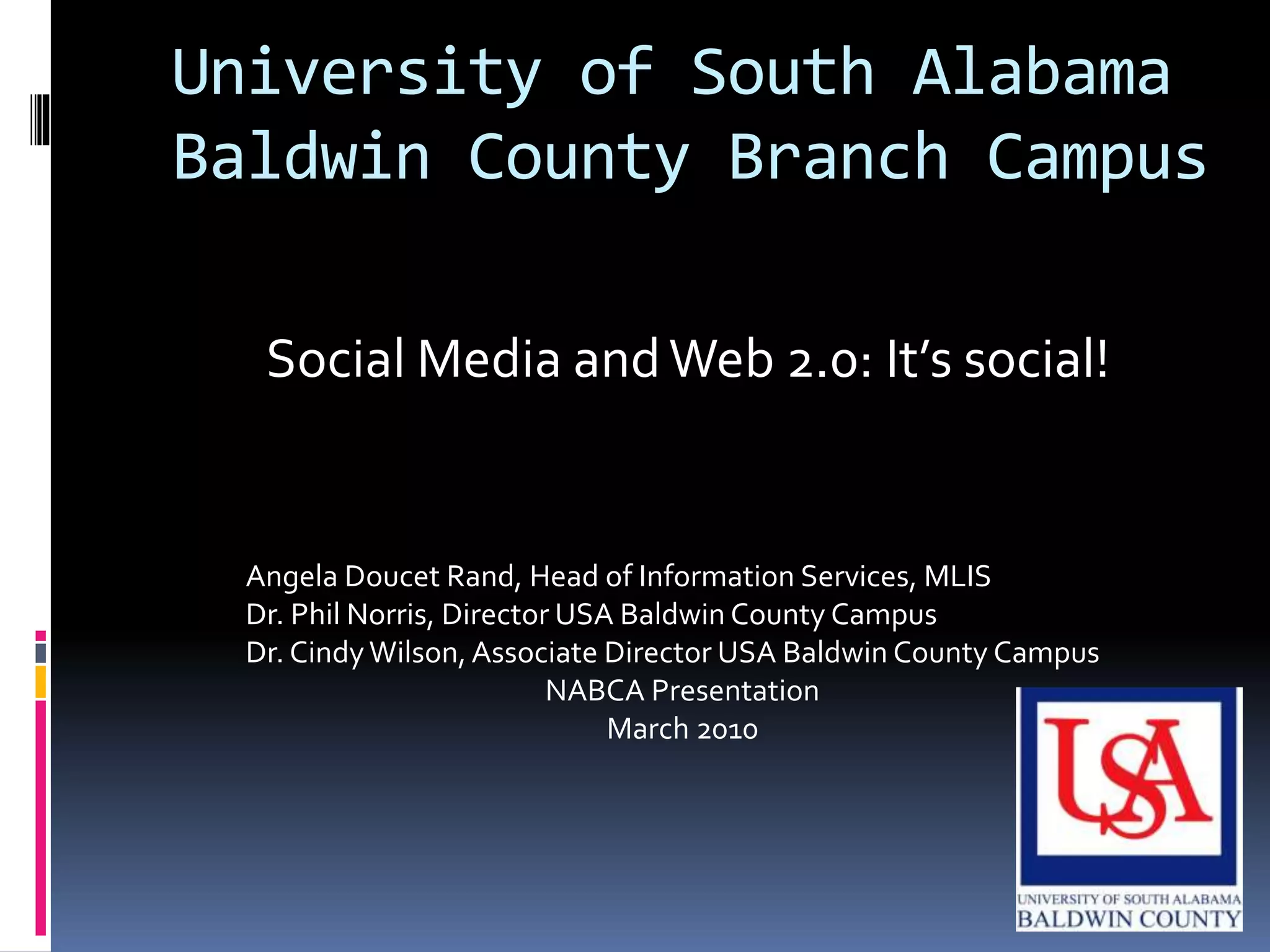 University of South Alabama Baldwin County Branch Campus

Social Media and Web 2.0: It's social!

Angela Doucet Rand, Head of Information Services, MLIS
Dr. Phil Norris, Director USA Baldwin County Campus
Dr. Cindy Wilson, Associate Director USA Baldwin County Campus
NABCA Presentation
March 2010

USA
UNIVERSITY OF SOUTH ALABAMA
BALDWIN COUNTY